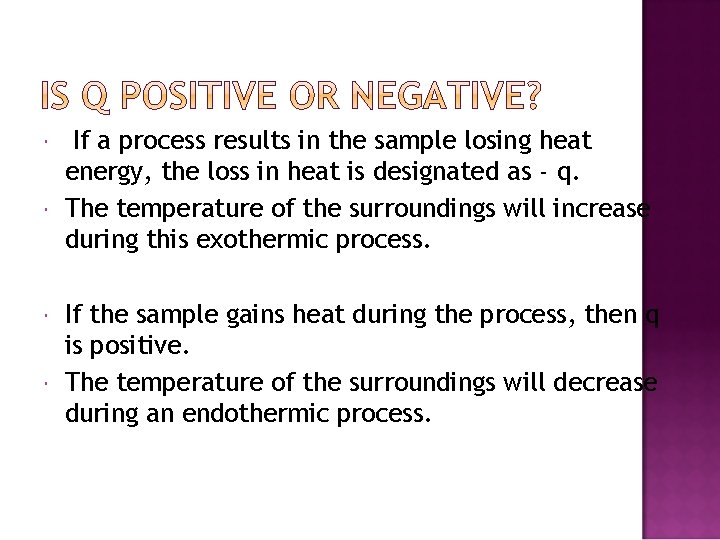 IS Q POSITIVE OR NEGATIVE?

If a process results in the sample losing heat energy, the loss in heat is designated as - q.

The temperature of the surroundings will increase during this exothermic process.

If the sample gains heat during the process, then q is positive.

The temperature of the surroundings will decrease during an endothermic process.